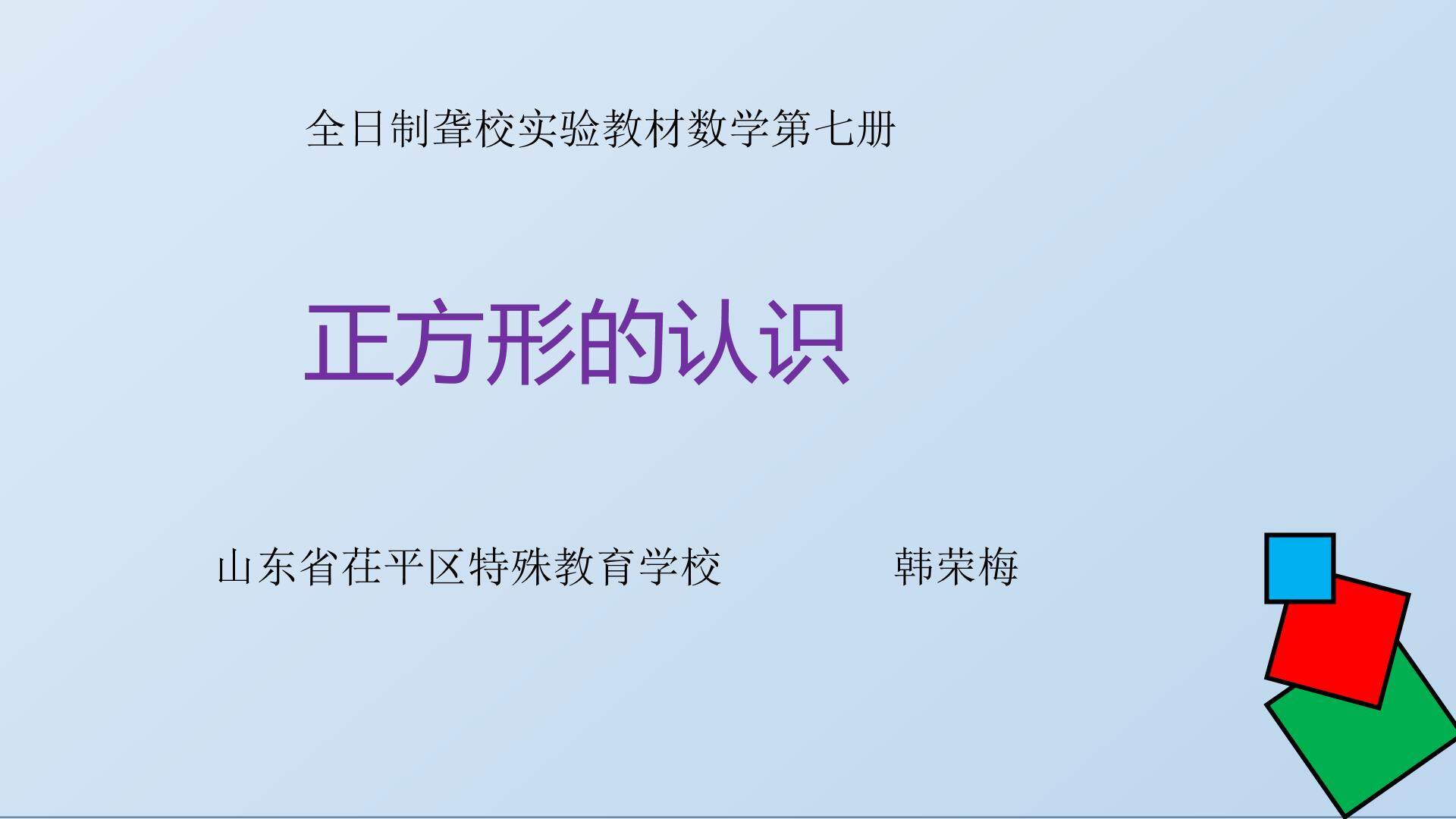 全日制聋校实验教材数学第七册

正方形的认识

山东省茌平区特殊教育学校　　　韩荣梅